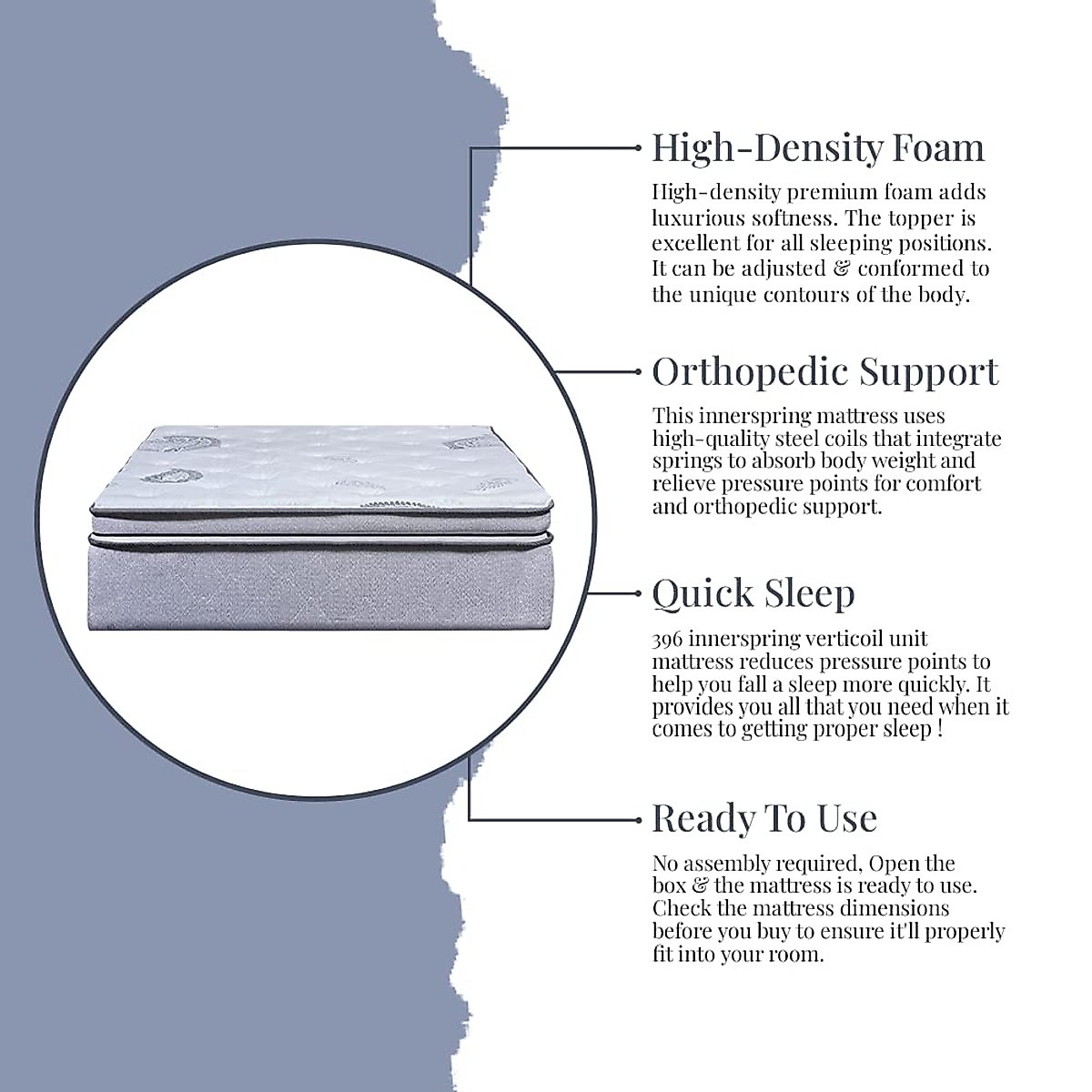 High-Density Foam

High-density premium foam adds luxurious softness. The topper is excellent for all sleeping positions. It can be adjusted & conformed to the unique contours of the body.

Orthopedic Support

This innerspring mattress uses high-quality steel coils that integrate springs to absorb body weight and relieve pressure points for comfort and orthopedic support.

Quick Sleep

396 innerspring verticoil unit mattress reduces pressure points to help you fall a sleep more quickly. It provides you all that you need when it comes to getting proper sleep !

Ready To Use

No assembly required, Open the box & the mattress is ready to use. Check the mattress dimensions before you buy to ensure it'll properly fit into your room.